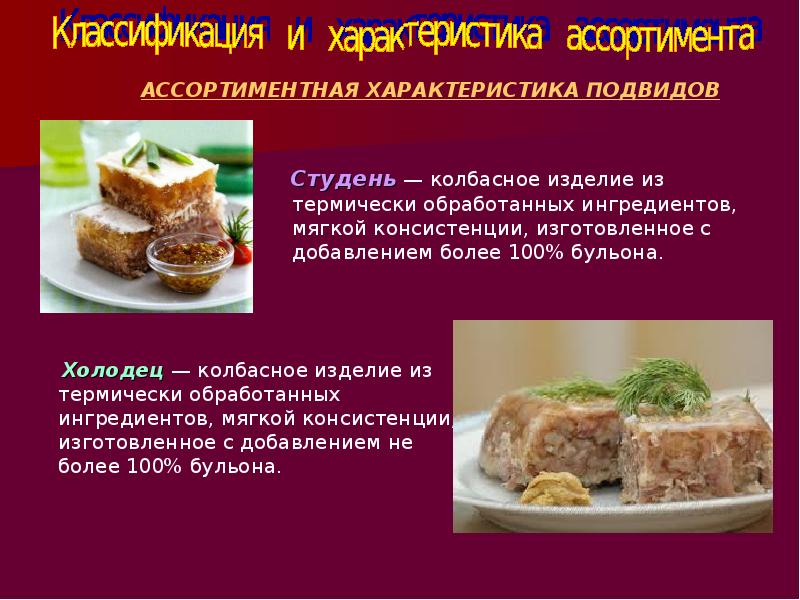 Классификация и характеристика ассортимента

АССОРТИМЕНТНАЯ ХАРАКТЕРИСТИКА ПОДВИДОВ

Студень — колбасное изделие из термически обработанных ингредиентов, мягкой консистенции, изготовленное с добавлением более 100% бульона.

Холодец — колбасное изделие из термически обработанных ингредиентов, мягкой консистенции, изготовленное с добавлением не более 100% бульона.